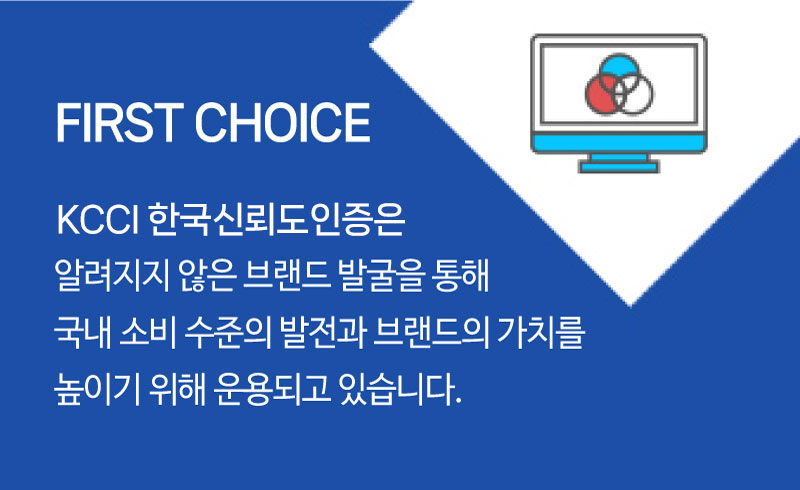 FIRST CHOICE

KCCI 한국신뢰도인증은 알려지지 않은 브랜드 발굴을 통해 국내 소비 수준의 발전과 브랜드의 가치를 높이기 위해 운용되고 있습니다.